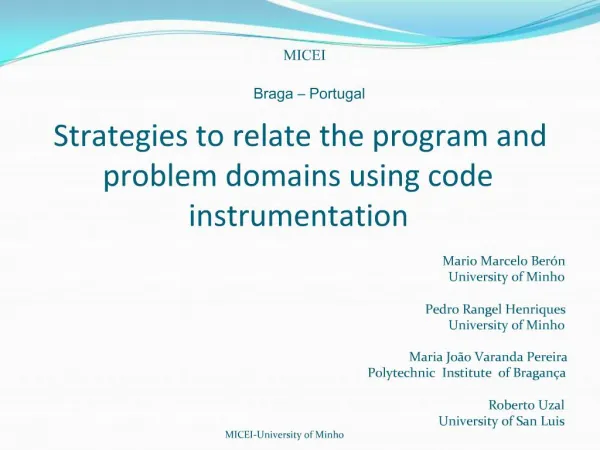 MICEI

Braga – Portugal

Strategies to relate the program and problem domains using code instrumentation

Mario Marcelo Berón
University of Minho

Pedro Rangel Henriques
University of Minho

Maria João Varanda Pereira
Polytechnic Institute of Bragança

Roberto Uzal
University of San Luis

MICEI-University of Minho